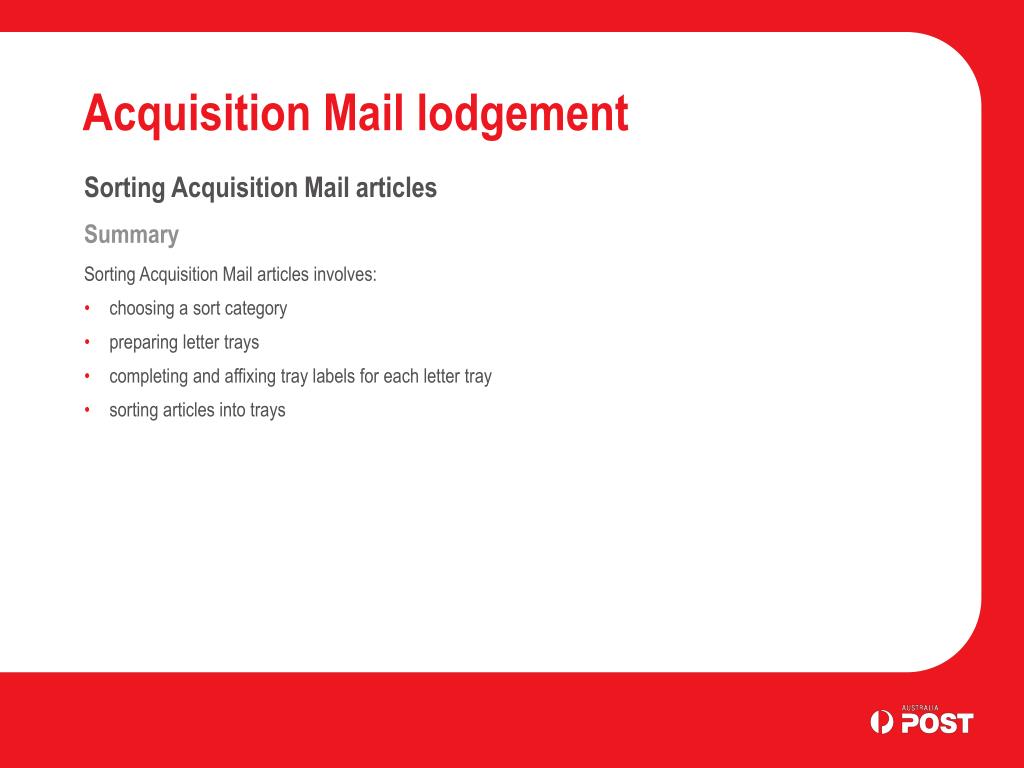 Acquisition Mail lodgement

Sorting Acquisition Mail articles

Summary

Sorting Acquisition Mail articles involves:

• choosing a sort category
• preparing letter trays
• completing and affixing tray labels for each letter tray
• sorting articles into trays

AUSTRALIA POST